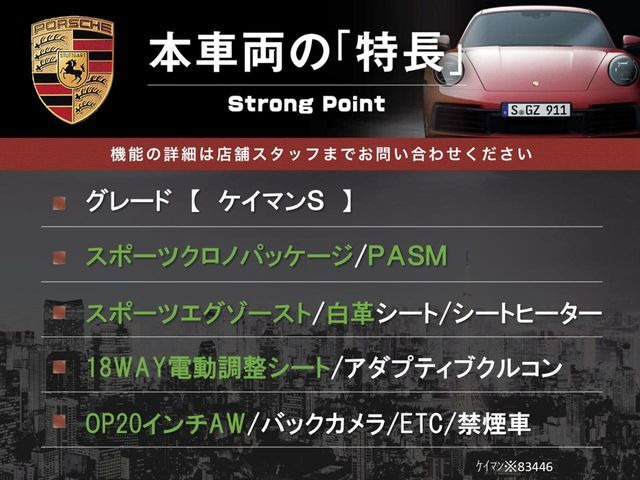 PORSCHE
STUTTGART

本車両の「特長」
Strong Point

S GZ 911

機能の詳細は店舗スタッフまでお問い合わせください

グレード 【 ケイマンS 】

スポーツクロノパッケージ/PASM

スポーツエグゾースト/白革シート/シートヒーター

18WAY電動調整シート/アダプティブクルコン

OP20インチAW/バックカメラ/ETC/禁煙車

ケイマン※83446